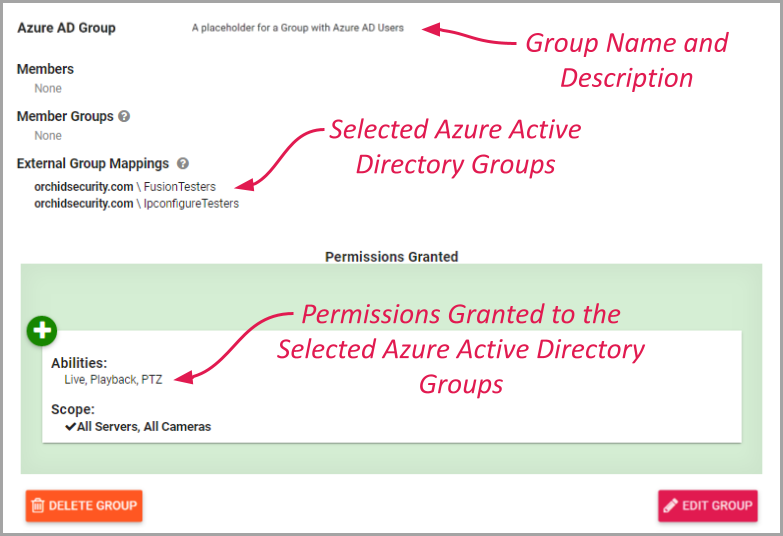 Azure AD Group

A placeholder for a Group with Azure AD Users

Group Name and Description

Members
None

Member Groups
None

Selected Azure Active Directory Groups

External Group Mappings
orchidsecurity.com \ FusionTesters
orchidsecurity.com \ IpconfigureTesters

Permissions Granted

Permissions Granted to the Selected Azure Active Directory Groups

Abilities:
Live, Playback, PTZ

Scope:
✔All Servers, All Cameras

DELETE GROUP

EDIT GROUP